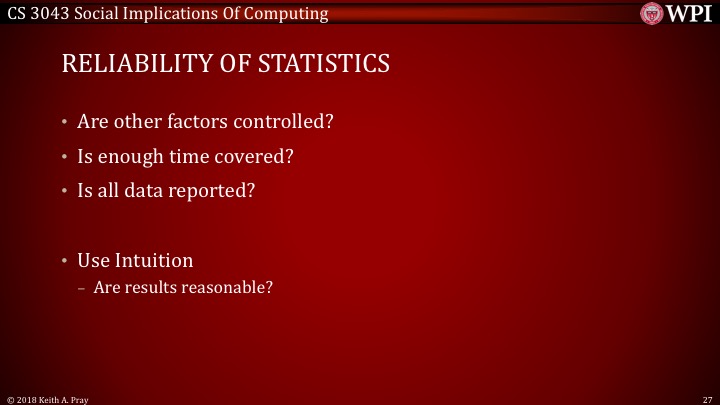 CS 3043 Social Implications Of Computing

WPI

RELIABILITY OF STATISTICS

• Are other factors controlled?
• Is enough time covered?
• Is all data reported?

• Use Intuition
– Are results reasonable?

© 2018 Keith A. Pray

27